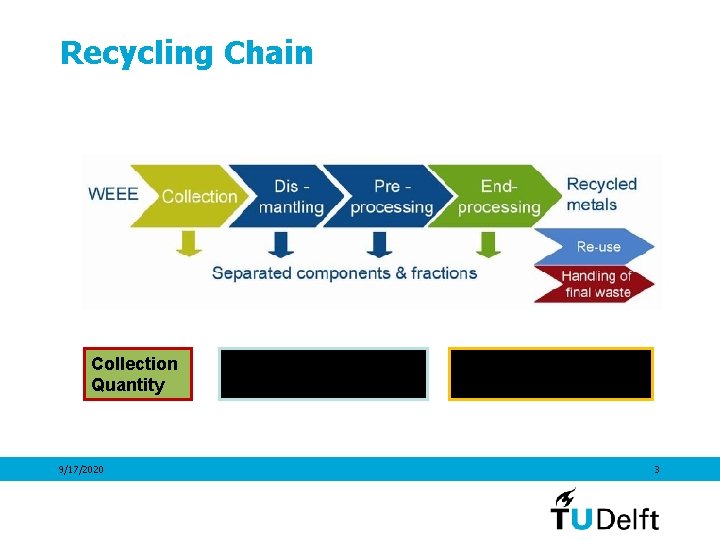 Recycling Chain

WEEE Collection Dis - mantling Pre - processing End- processing Recycled metals

Re-use

Handling of final waste

Separated components & fractions

Collection Quantity

9/17/2020

3

TUDelft